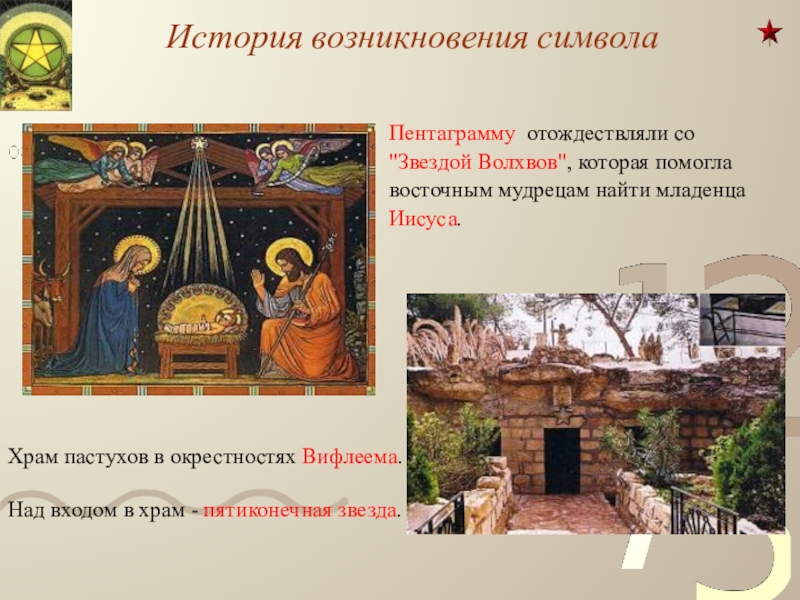 История возникновения символа

Пентаграмму отождествляли со "Звездой Волхвов", которая помогла восточным мудрецам найти младенца Иисуса.

Храм пастухов в окрестностях Вифлеема.

Над входом в храм - пятиконечная звезда.